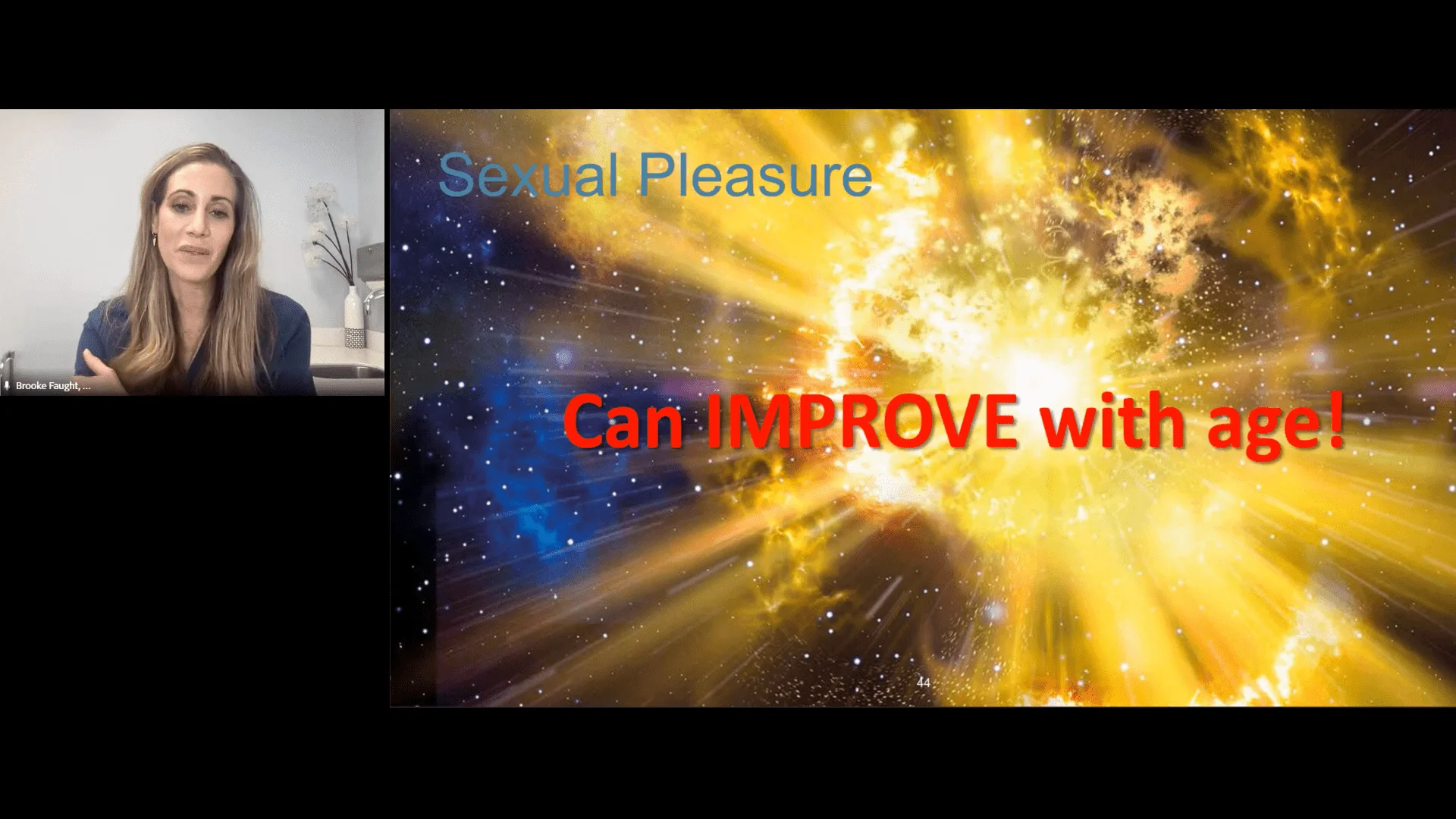 Brooke Faught, ...

Sexual Pleasure

Can IMPROVE with age!

44